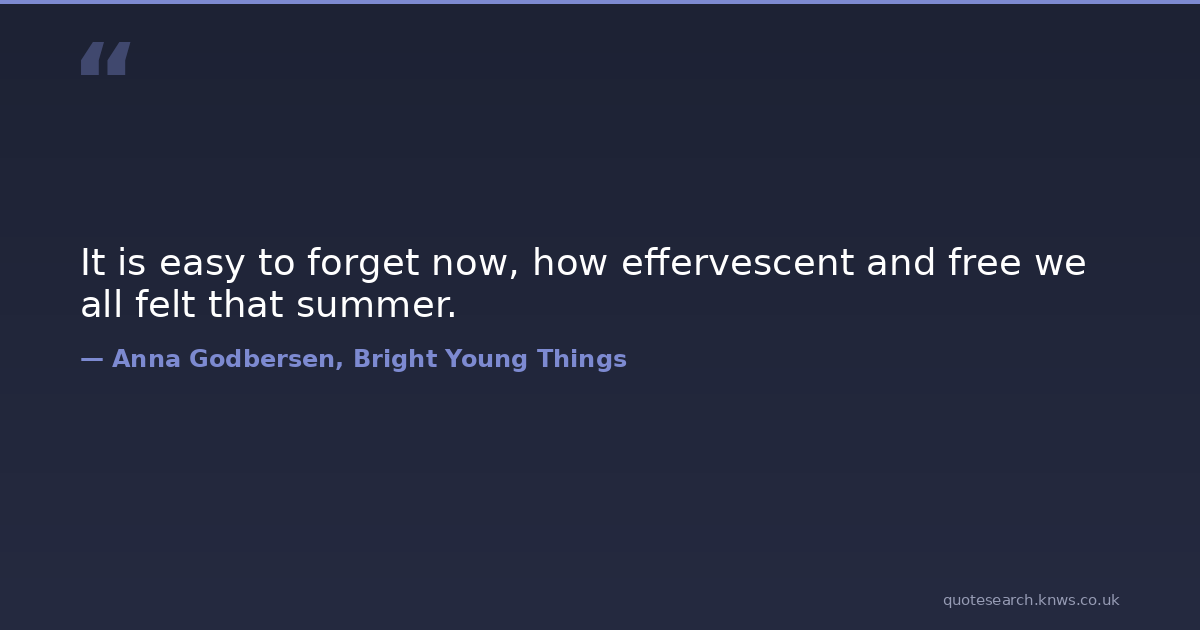 “

It is easy to forget now, how effervescent and free we all felt that summer.

— Anna Godbersen, Bright Young Things

quotesearch.knws.co.uk